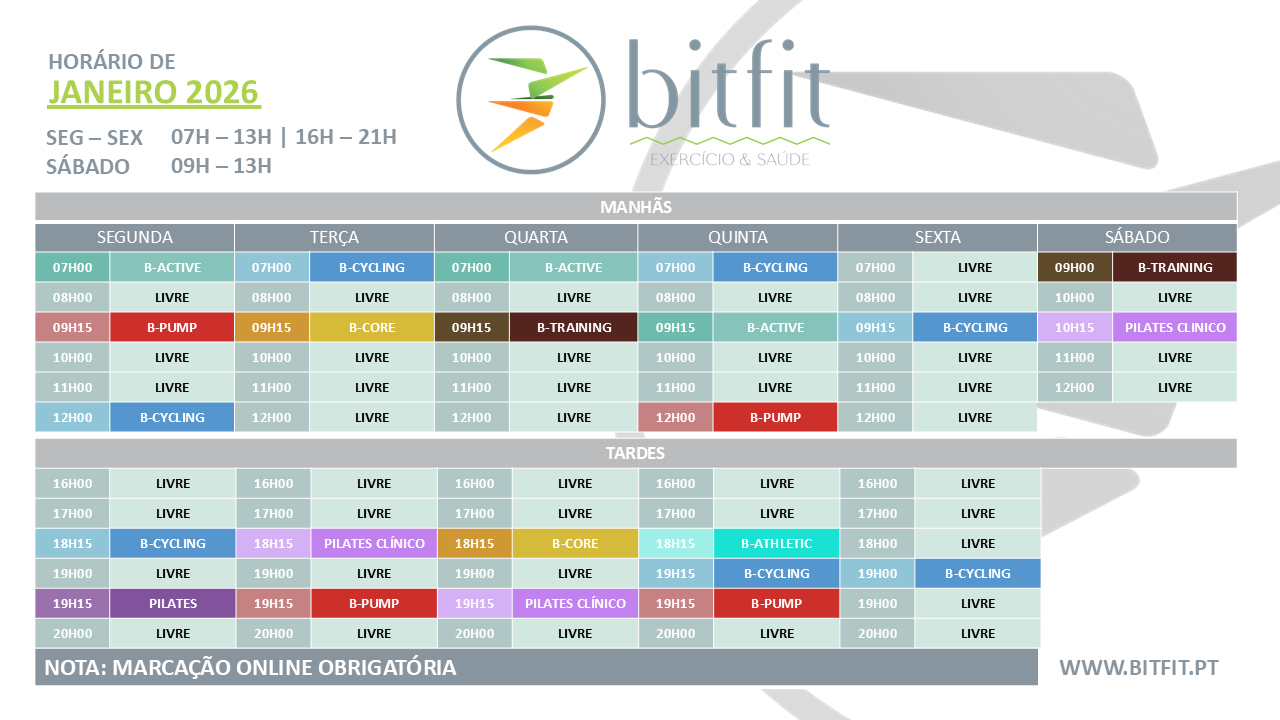 HORÁRIO DE
JANEIRO 2026

SEG – SEX 07H – 13H | 16H – 21H
SÁBADO 09H – 13H

bitfit
EXERCÍCIO & SAÚDE

MANHÃS

| SEGUNDA | | TERÇA | | QUARTA | | QUINTA | | SEXTA | | SÁBADO | |
|---|---|---|---|---|---|---|---|---|---|---|---|
| 07H00 | B-ACTIVE | 07H00 | B-CYCLING | 07H00 | B-ACTIVE | 07H00 | B-CYCLING | 07H00 | LIVRE | 09H00 | B-TRAINING |
| 08H00 | LIVRE | 08H00 | LIVRE | 08H00 | LIVRE | 08H00 | LIVRE | 08H00 | LIVRE | 10H00 | LIVRE |
| 09H15 | B-PUMP | 09H15 | B-CORE | 09H15 | B-TRAINING | 09H15 | B-ACTIVE | 09H15 | B-CYCLING | 10H15 | PILATES CLINICO |
| 10H00 | LIVRE | 10H00 | LIVRE | 10H00 | LIVRE | 10H00 | LIVRE | 10H00 | LIVRE | 11H00 | LIVRE |
| 11H00 | LIVRE | 11H00 | LIVRE | 11H00 | LIVRE | 11H00 | LIVRE | 11H00 | LIVRE | 12H00 | LIVRE |
| 12H00 | B-CYCLING | 12H00 | LIVRE | 12H00 | LIVRE | 12H00 | B-PUMP | 12H00 | LIVRE | | |

TARDES

| | | | | | | | | | |
|---|---|---|---|---|---|---|---|---|---|
| 16H00 | LIVRE | 16H00 | LIVRE | 16H00 | LIVRE | 16H00 | LIVRE | 16H00 | LIVRE |
| 17H00 | LIVRE | 17H00 | LIVRE | 17H00 | LIVRE | 17H00 | LIVRE | 17H00 | LIVRE |
| 18H15 | B-CYCLING | 18H15 | PILATES CLÍNICO | 18H15 | B-CORE | 18H15 | B-ATHLETIC | 18H00 | LIVRE |
| 19H00 | LIVRE | 19H00 | LIVRE | 19H00 | LIVRE | 19H15 | B-CYCLING | 19H00 | B-CYCLING |
| 19H15 | PILATES | 19H15 | B-PUMP | 19H15 | PILATES CLÍNICO | 19H15 | B-PUMP | 19H00 | LIVRE |
| 20H00 | LIVRE | 20H00 | LIVRE | 20H00 | LIVRE | 20H00 | LIVRE | 20H00 | LIVRE |

NOTA: MARCAÇÃO ONLINE OBRIGATÓRIA

WWW.BITFIT.PT